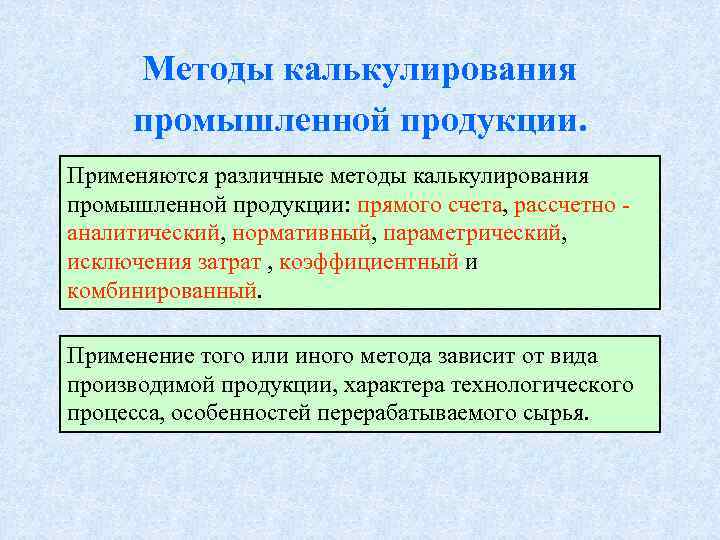 Методы калькулирования промышленной продукции.

Применяются различные методы калькулирования промышленной продукции: прямого счета, рассчетно - аналитический, нормативный, параметрический, исключения затрат , коэффициентный и комбинированный.

Применение того или иного метода зависит от вида производимой продукции, характера технологического процесса, особенностей перерабатываемого сырья.